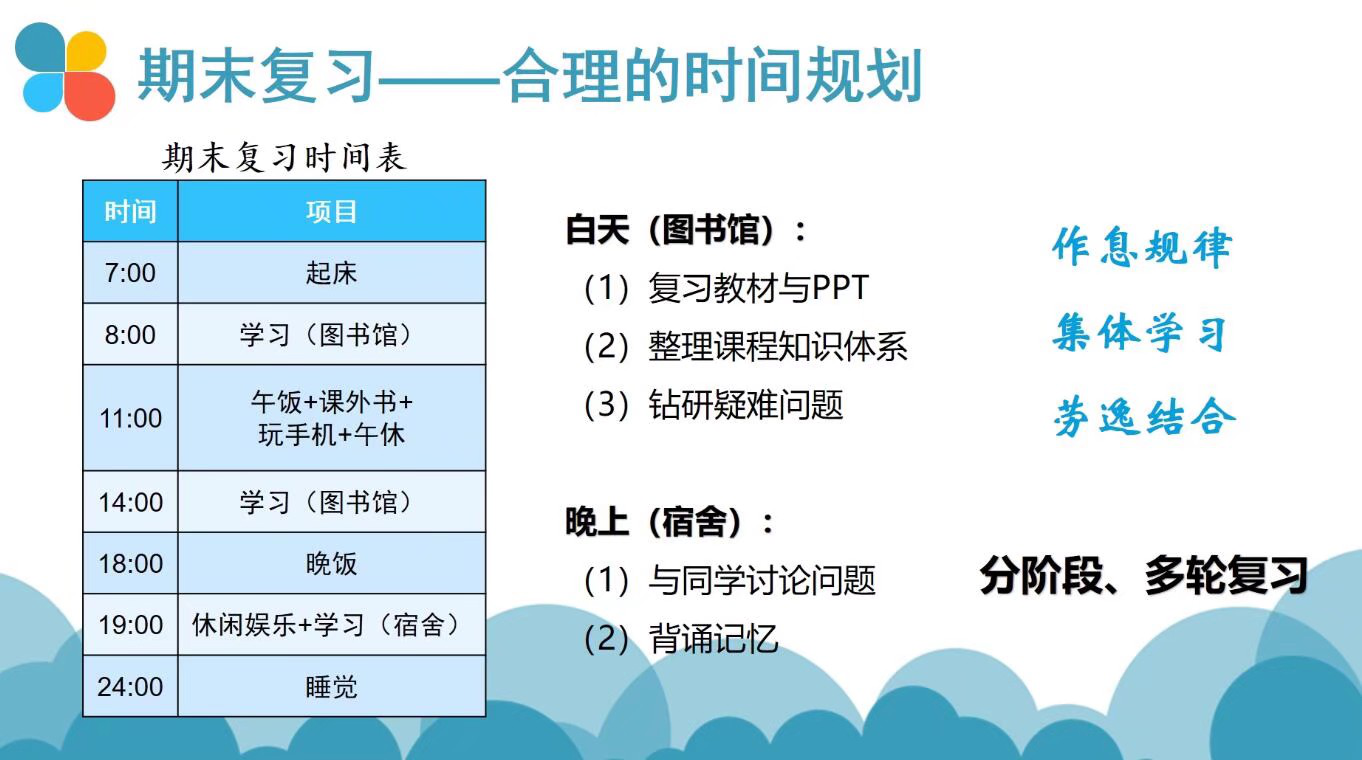 期末复习——合理的时间规划

期末复习时间表

| 时间 | 项目 |
|---|---|
| 7:00 | 起床 |
| 8:00 | 学习（图书馆） |
| 11:00 | 午饭+课外书+玩手机+午休 |
| 14:00 | 学习（图书馆） |
| 18:00 | 晚饭 |
| 19:00 | 休闲娱乐+学习（宿舍） |
| 24:00 | 睡觉 |

白天（图书馆）：
（1）复习教材与PPT
（2）整理课程知识体系
（3）钻研疑难问题

晚上（宿舍）：
（1）与同学讨论问题
（2）背诵记忆

作息规律
集体学习
劳逸结合

分阶段、多轮复习